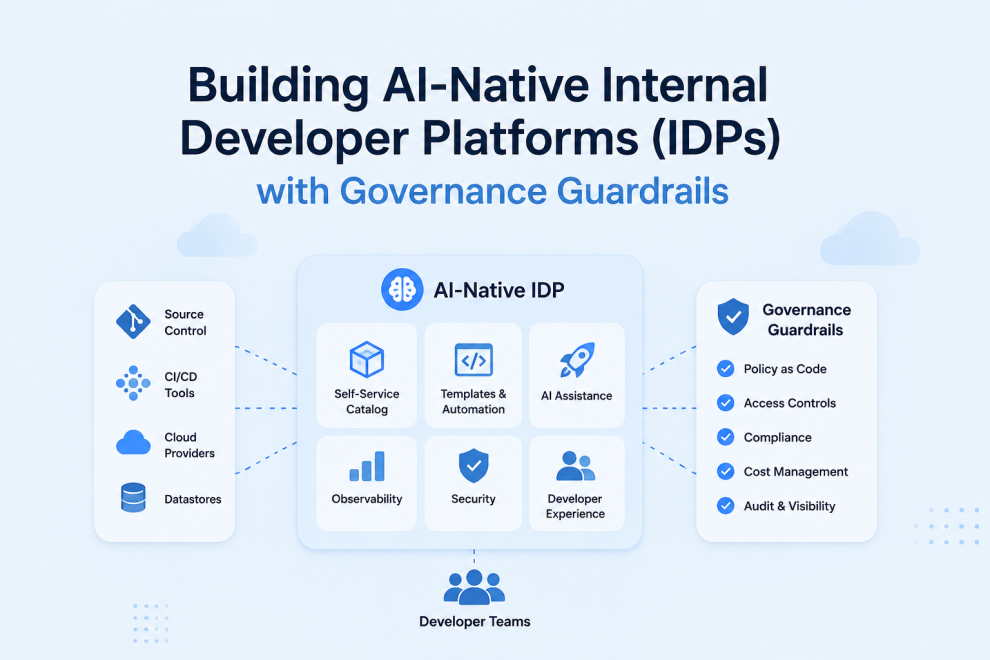 Building AI-Native Internal Developer Platforms (IDPs)
with Governance Guardrails

Source Control

CI/CD Tools

Cloud Providers

Datastores

AI-Native IDP

Self-Service Catalog

Templates & Automation

AI Assistance

Observability

Security

Developer Experience

Governance Guardrails

Policy as Code

Access Controls

Compliance

Cost Management

Audit & Visibility

Developer Teams